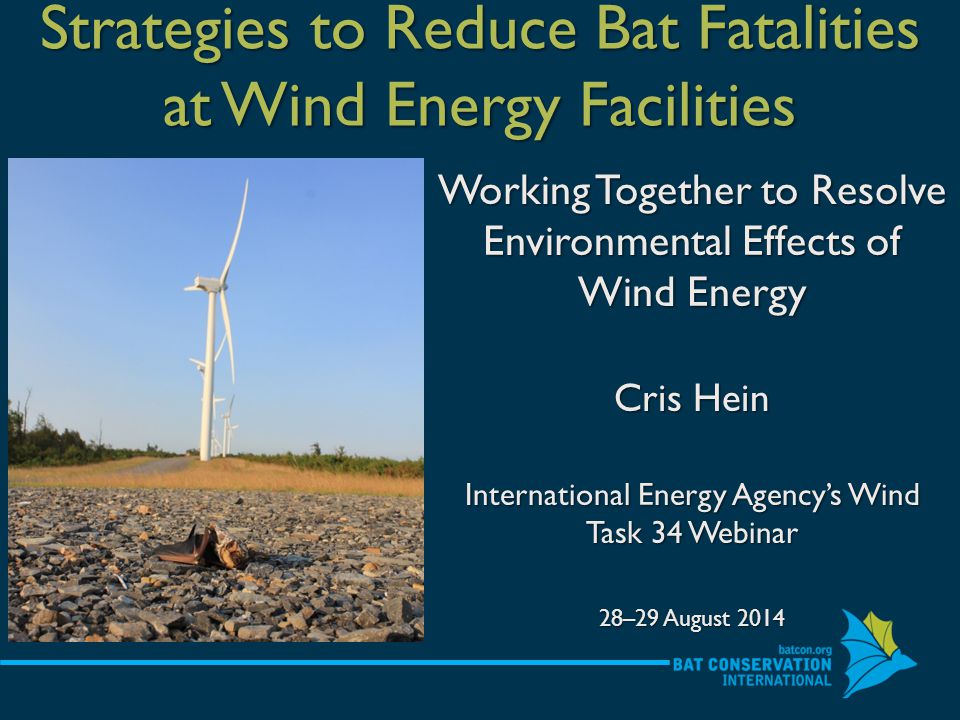 Strategies to Reduce Bat Fatalities at Wind Energy Facilities

Working Together to Resolve Environmental Effects of Wind Energy

Cris Hein

International Energy Agency's Wind Task 34 Webinar

28–29 August 2014

batcon.org
BAT CONSERVATION INTERNATIONAL